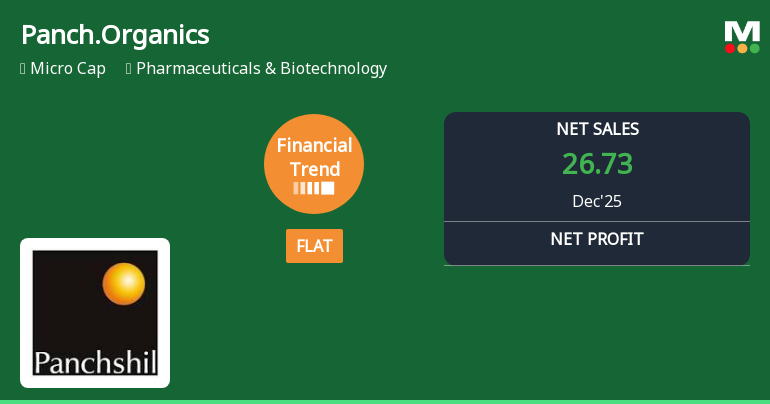 Panch.Organics

Micro Cap Pharmaceuticals & Biotechnology

M

Financial Trend

FLAT

NET SALES

26.73

Dec'25

NET PROFIT

Panchshil